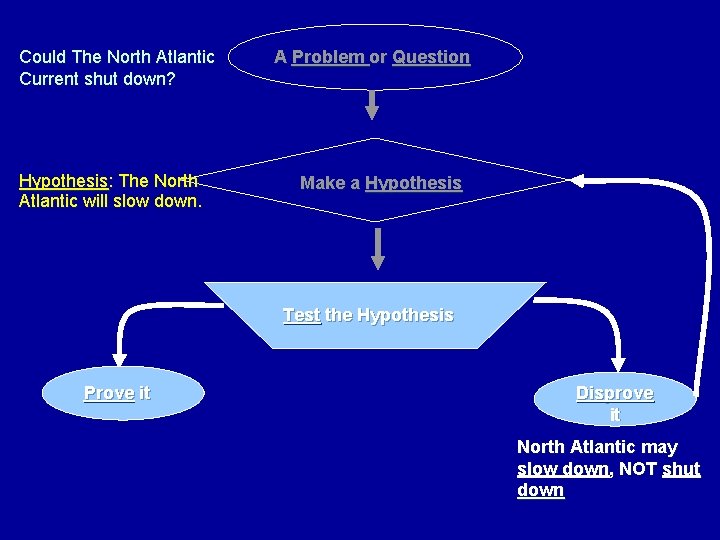 Could The North Atlantic Current shut down?

A Problem or Question

Hypothesis: The North Atlantic will slow down.

Make a Hypothesis

Test the Hypothesis

Prove it

Disprove it

North Atlantic may slow down, NOT shut down